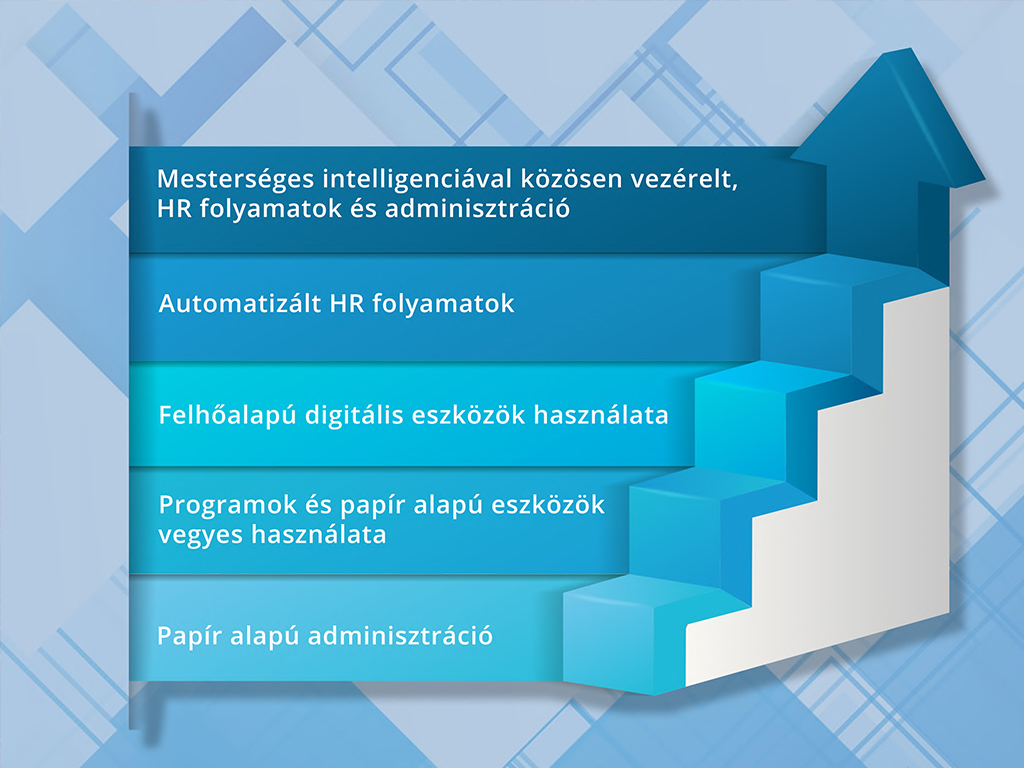 Mesterséges intelligenciával közösen vezérelt, HR folyamatok és adminisztráció

Automatizált HR folyamatok

Felhőalapú digitális eszközök használata

Programok és papír alapú eszközök vegyes használata

Papír alapú adminisztráció